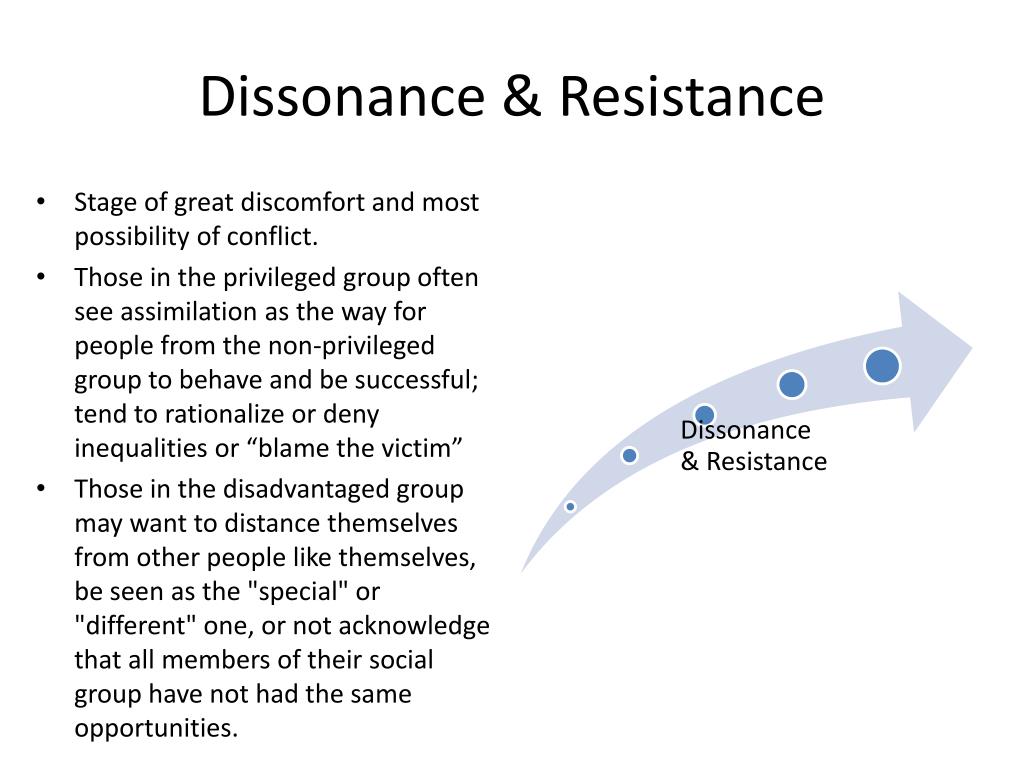 Dissonance & Resistance

• Stage of great discomfort and most possibility of conflict.
• Those in the privileged group often see assimilation as the way for people from the non-privileged group to behave and be successful; tend to rationalize or deny inequalities or “blame the victim”
• Those in the disadvantaged group may want to distance themselves from other people like themselves, be seen as the "special" or "different" one, or not acknowledge that all members of their social group have not had the same opportunities.

Dissonance
& Resistance